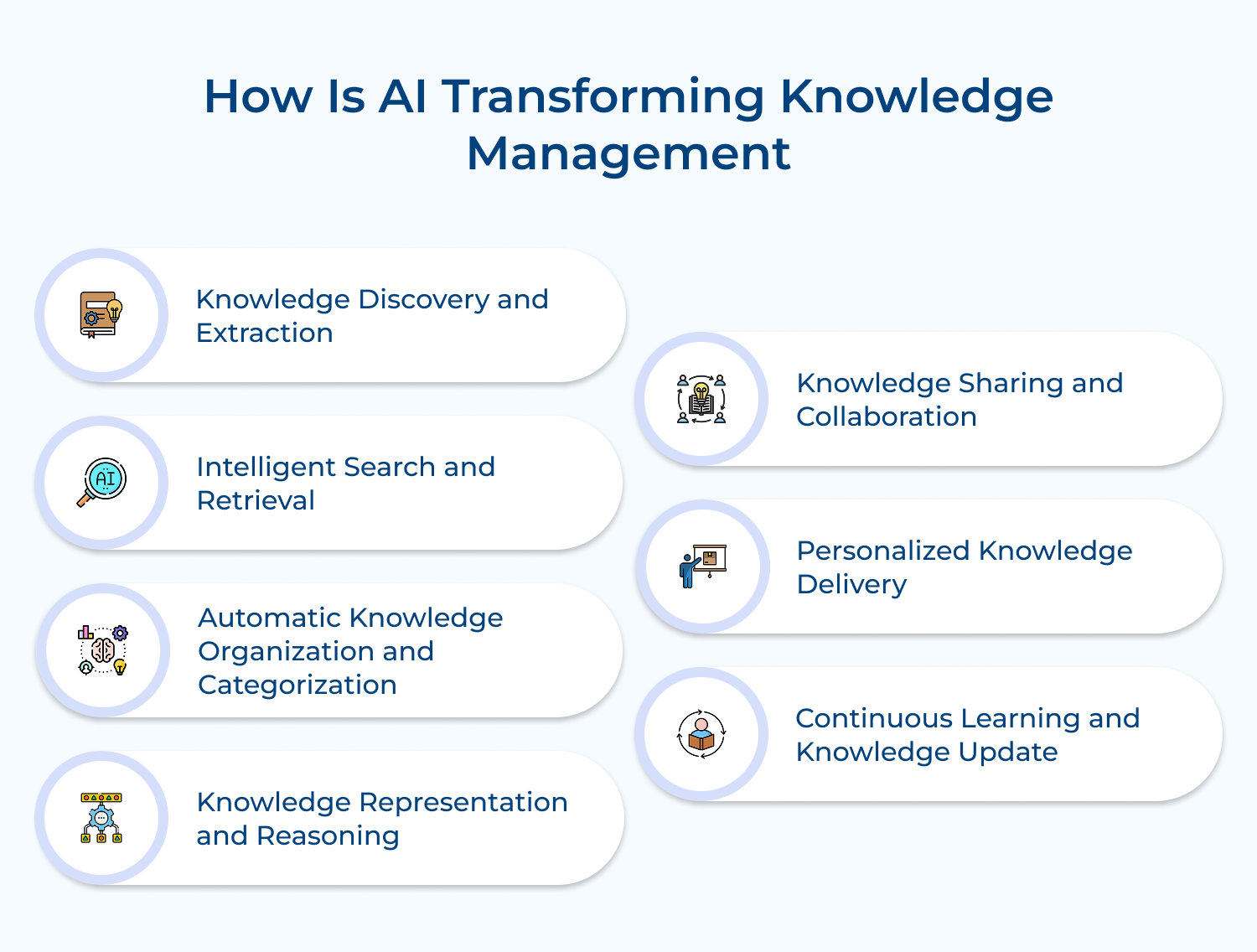 How Is AI Transforming Knowledge Management

Knowledge Discovery and Extraction

AI

Intelligent Search and Retrieval

Automatic Knowledge Organization and Categorization

Knowledge Representation and Reasoning

Knowledge Sharing and Collaboration

Personalized Knowledge Delivery

Continuous Learning and Knowledge Update